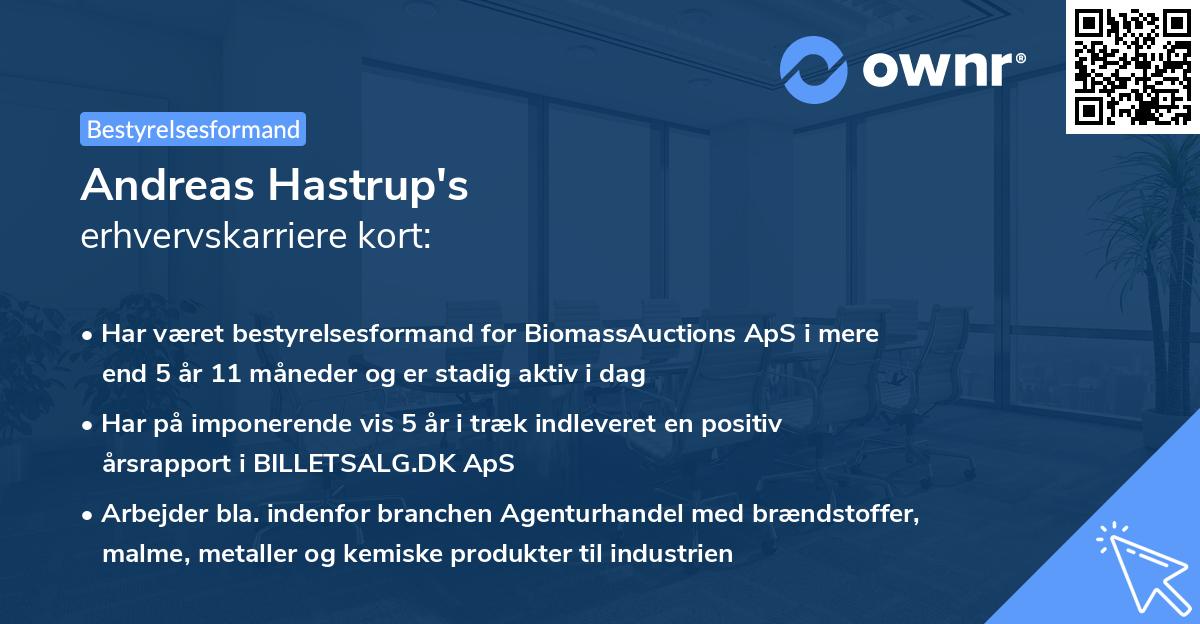 ownr®

Bestyrelsesformand

Andreas Hastrup's
erhvervskarriere kort:

• Har været bestyrelsesformand for BiomassAuctions ApS i mere end 5 år 11 måneder og er stadig aktiv i dag

• Har på imponerende vis 5 år i træk indleveret en positiv årsrapport i BILLETSALG.DK ApS

• Arbejder bla. indenfor branchen Agenturhandel med brændstoffer, malme, metaller og kemiske produkter til industrien